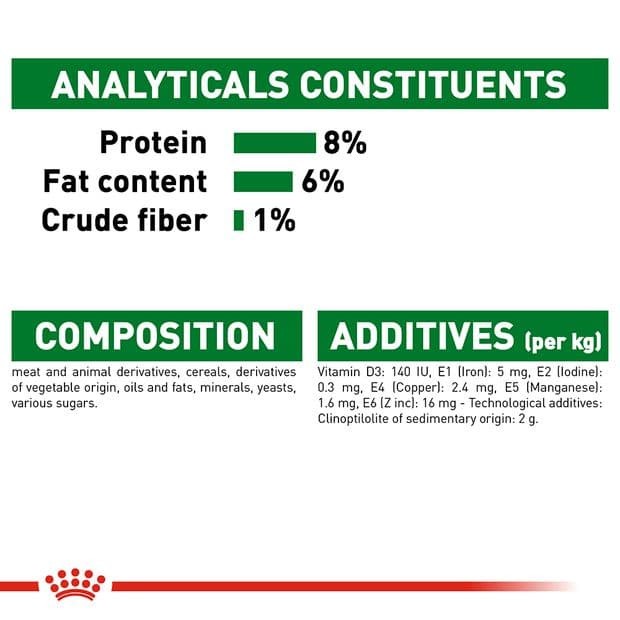 ANALYTICALS CONSTITUENTS

Protein 8%
Fat content 6%
Crude fiber 1%

COMPOSITION

meat and animal derivatives, cereals, derivatives of vegetable origin, oils and fats, minerals, yeasts, various sugars.

ADDITIVES (per kg)

Vitamin D3: 140 IU, E1 (Iron): 5 mg, E2 (Iodine): 0.3 mg, E4 (Copper): 2.4 mg, E5 (Manganese): 1.6 mg, E6 (Z inc): 16 mg - Technological additives: Clinoptilolite of sedimentary origin: 2 g.